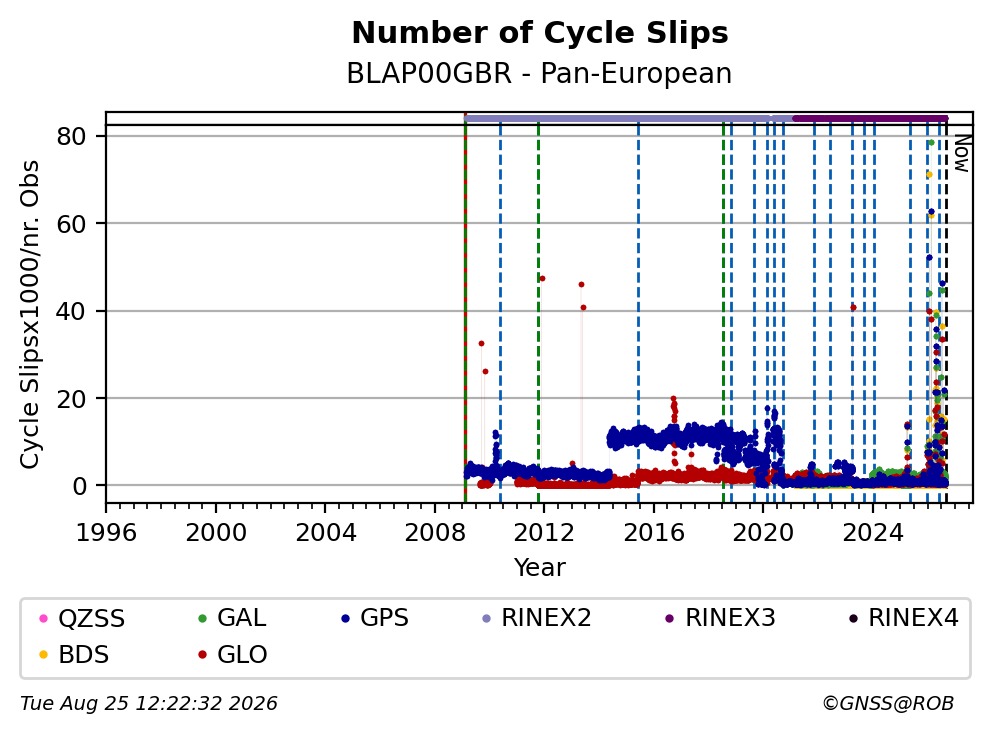 Number of Cycle Slips
BLAP00GBR - Pan-European

Cycle Slipsx1000/nr. Obs

80
60
40
20
0

Now

1996 2000 2004 2008 2012 2016 2020 2024
Year

QZSS GAL GPS RINEX2 RINEX3 RINEX4
BDS GLO

Tue Aug 25 12:22:32 2026
©GNSS@ROB